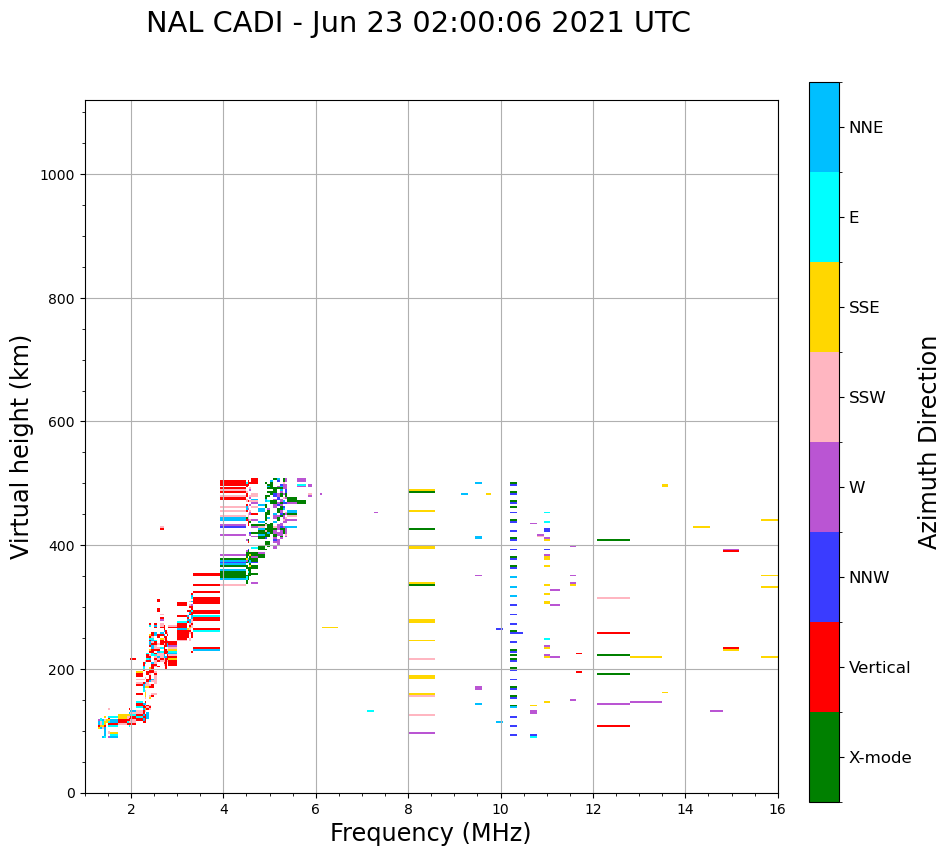 NAL CADI - Jun 23 02:00:06 2021 UTC

Virtual height (km)

1000
800
600
400
200
0

2
4
6
8
10
12
14
16

Frequency (MHz)

NNE
E
SSE
SSW
W
NNW
Vertical
X-mode

Azimuth Direction